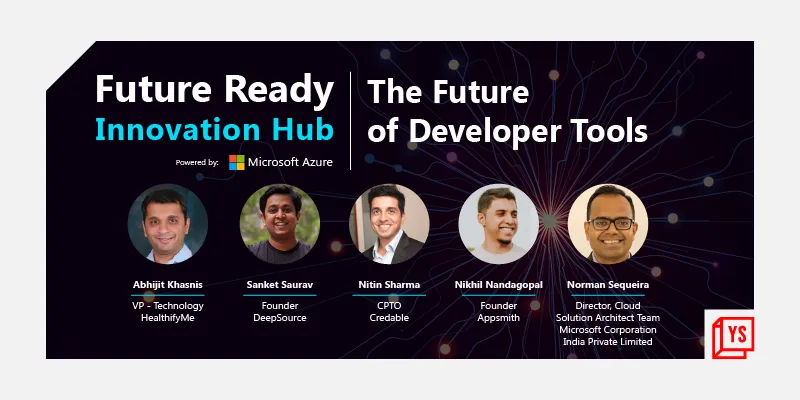 Future Ready
Innovation Hub
Powered by: Microsoft Azure

The Future of Developer Tools

Abhijit Khasnis
VP - Technology
HealthifyMe

Sanket Saurav
Founder
DeepSource

Nitin Sharma
CPTO
Credable

Nikhil Nandagopal
Founder
Appsmith

Norman Sequeira
Director, Cloud Solution Architect Team
Microsoft Corporation India Private Limited

YS